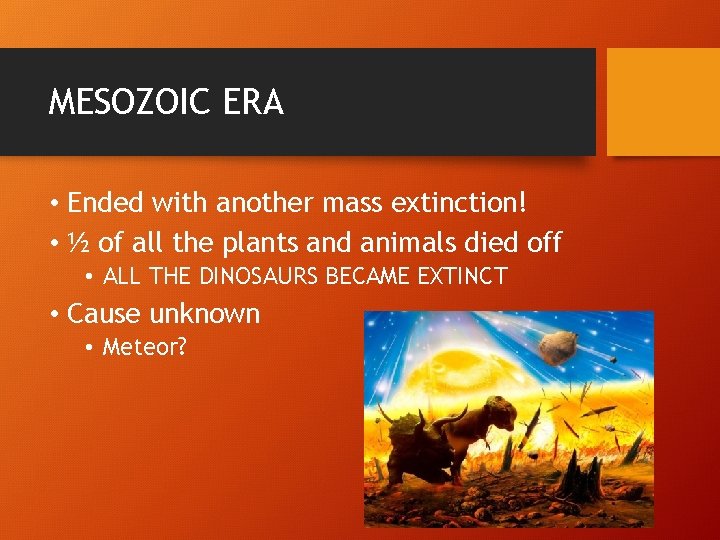 MESOZOIC ERA

• Ended with another mass extinction!
• ½ of all the plants and animals died off
  • ALL THE DINOSAURS BECAME EXTINCT
• Cause unknown
  • Meteor?